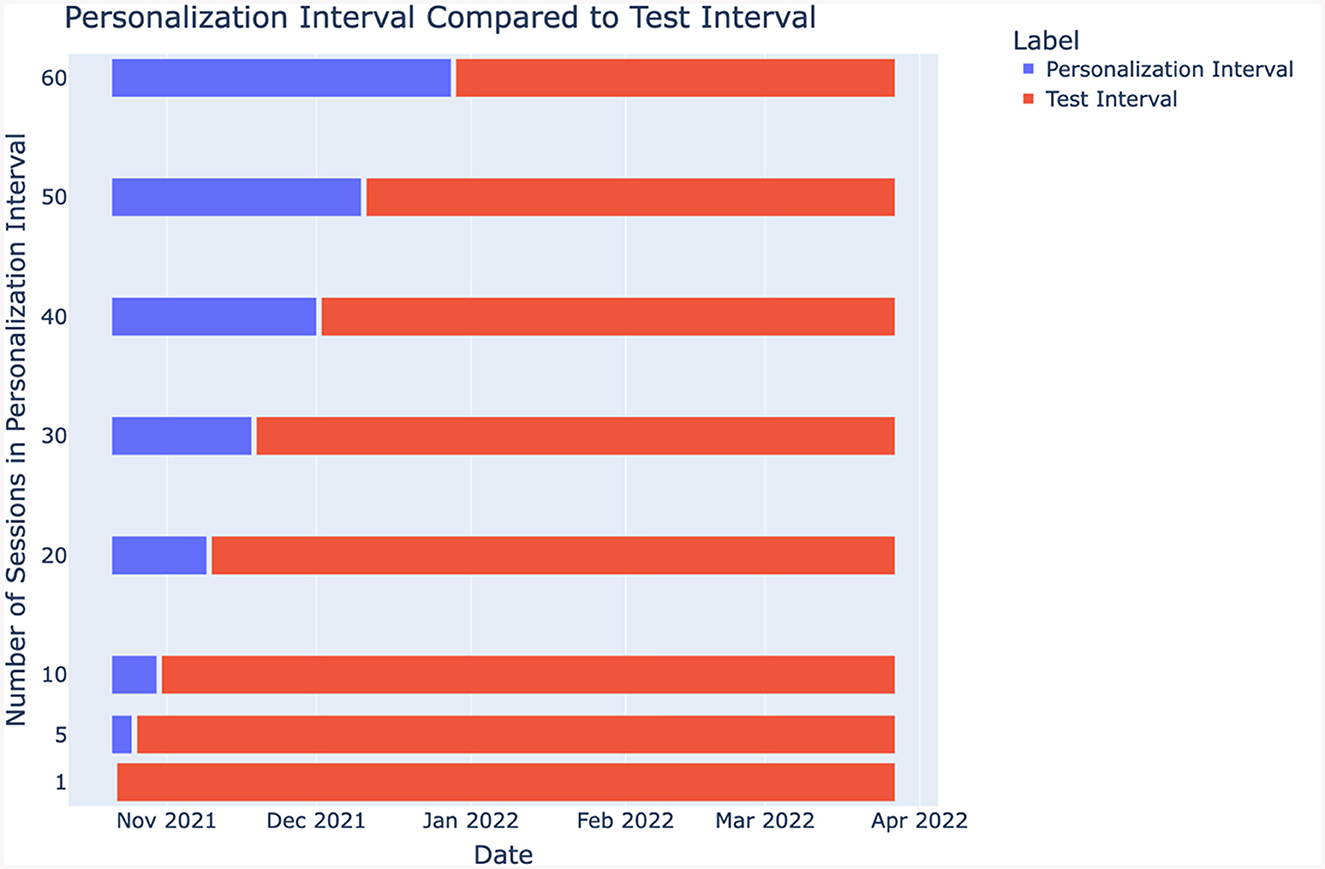 Personalization Interval Compared to Test Interval

Label
Personalization Interval
Test Interval

Number of Sessions in Personalization Interval

60
50
40
30
20
10
5
1

Nov 2021
Dec 2021
Jan 2022
Feb 2022
Mar 2022
Apr 2022

Date